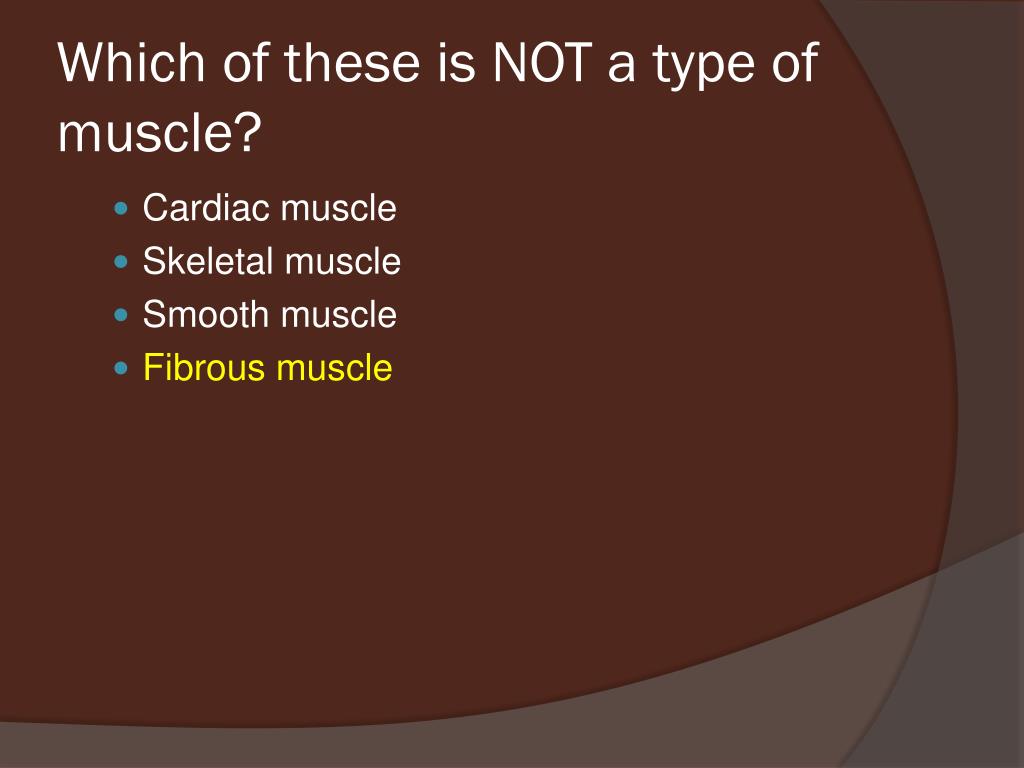 Which of these is NOT a type of muscle?

- Cardiac muscle
- Skeletal muscle
- Smooth muscle
- Fibrous muscle